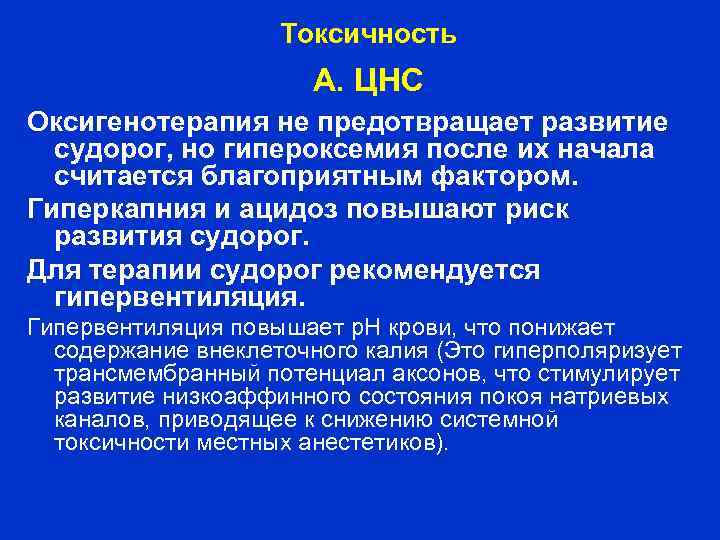 Токсичность

А. ЦНС

Оксигенотерапия не предотвращает развитие судорог, но гипероксемия после их начала считается благоприятным фактором.

Гиперкапния и ацидоз повышают риск развития судорог.

Для терапии судорог рекомендуется гипервентиляция.

Гипервентиляция повышает pH крови, что понижает содержание внеклеточного калия (Это гиперполяризует трансмембранный потенциал аксонов, что стимулирует развитие низкоаффинного состояния покоя натриевых каналов, приводящее к снижению системной токсичности местных анестетиков).